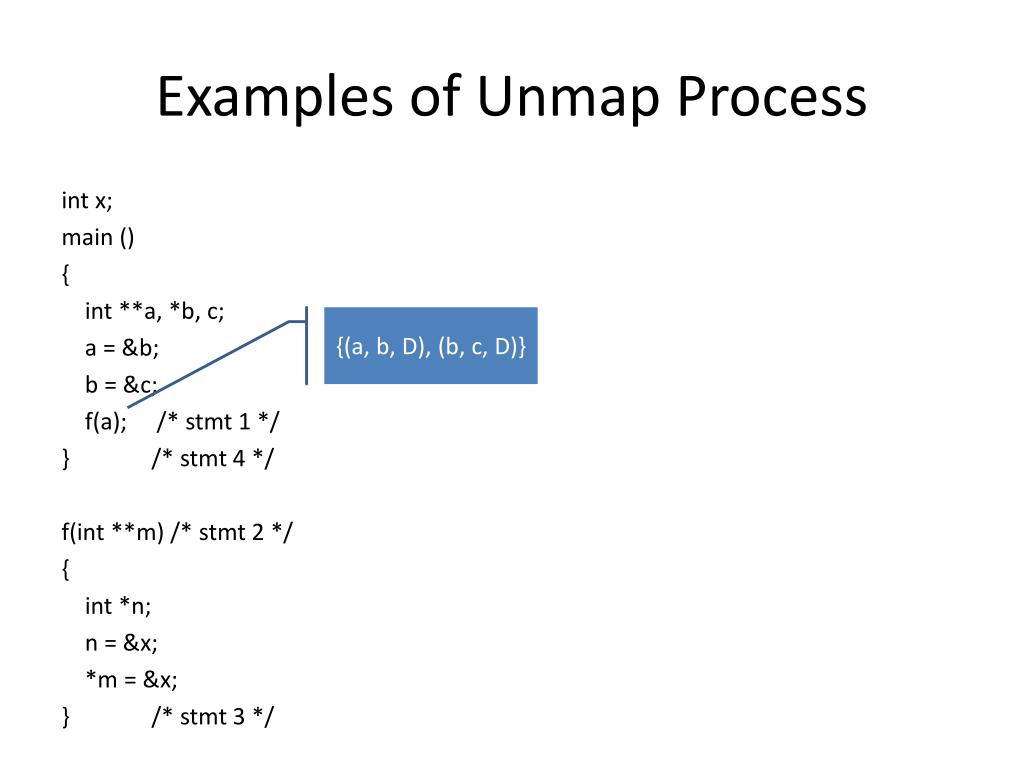 Examples of Unmap Process

int x;
main ()
{
int **a, *b, c;
a = &b;
b = &c;
f(a); /* stmt 1 */
} /* stmt 4 */

f(int **m) /* stmt 2 */
{
int *n;
n = &x;
*m = &x;
} /* stmt 3 */

{(a, b, D), (b, c, D)}